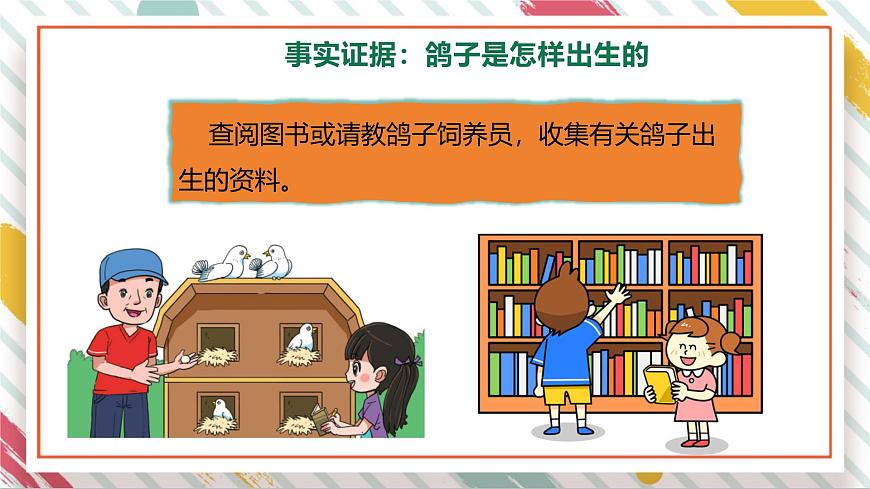 事实证据：鸽子是怎样出生的

查阅图书或请教鸽子饲养员，收集有关鸽子出生的资料。